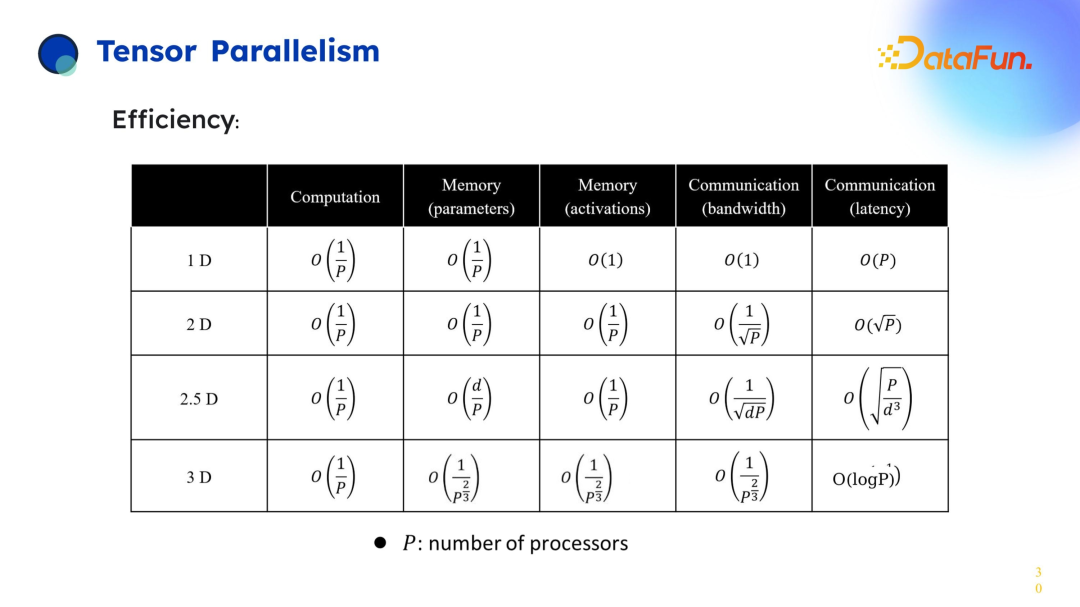 Tensor Parallelism

DataFun.

Efficiency:

|  | Computation | Memory (parameters) | Memory (activations) | Communication (bandwidth) | Communication (latency) |
|---|---|---|---|---|---|
| 1 D | $O\left(\frac{1}{P}\right)$ | $O\left(\frac{1}{P}\right)$ | $O(1)$ | $O(1)$ | $O(P)$ |
| 2 D | $O\left(\frac{1}{P}\right)$ | $O\left(\frac{1}{P}\right)$ | $O\left(\frac{1}{P}\right)$ | $O\left(\frac{1}{\sqrt{P}}\right)$ | $O(\sqrt{P})$ |
| 2.5 D | $O\left(\frac{1}{P}\right)$ | $O\left(\frac{d}{P}\right)$ | $O\left(\frac{1}{P}\right)$ | $O\left(\frac{1}{\sqrt{dP}}\right)$ | $O\left(\sqrt{\frac{P}{d^3}}\right)$ |
| 3 D | $O\left(\frac{1}{P}\right)$ | $O\left(\frac{1}{P^{\frac{2}{3}}}\right)$ | $O\left(\frac{1}{P^{\frac{2}{3}}}\right)$ | $O\left(\frac{1}{P^{\frac{2}{3}}}\right)$ | O(logP) |

● $P$: number of processors

30